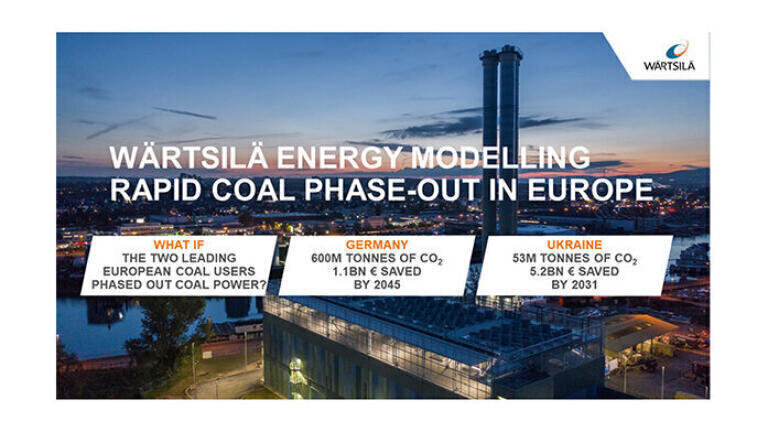 WÄRTSILÄ

WÄRTSILÄ ENERGY MODELLING RAPID COAL PHASE-OUT IN EUROPE

WHAT IF
THE TWO LEADING EUROPEAN COAL USERS PHASED OUT COAL POWER?

GERMANY
600M TONNES OF $CO_2$
1.1BN € SAVED
BY 2045

UKRAINE
53M TONNES OF $CO_2$
5.2BN € SAVED
BY 2031